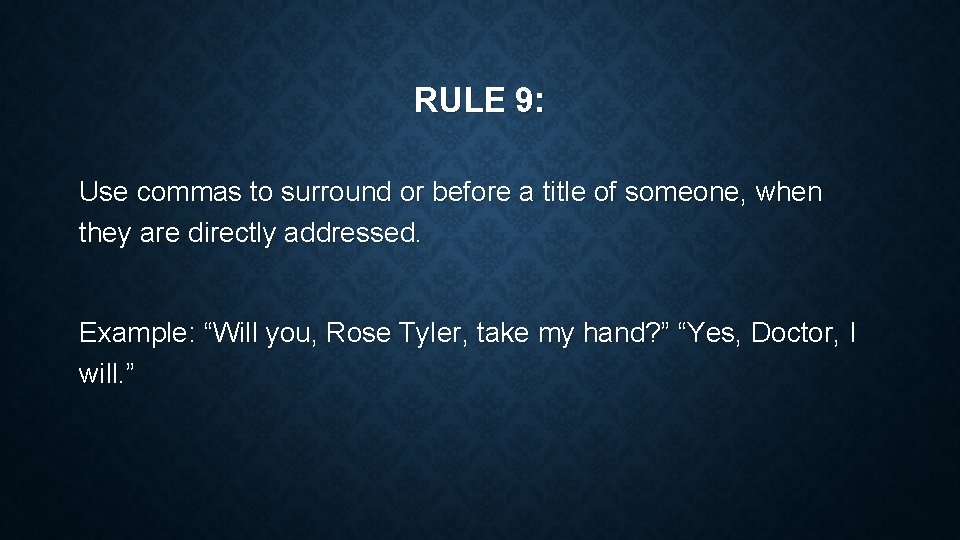 RULE 9:

Use commas to surround or before a title of someone, when they are directly addressed.

Example: “Will you, Rose Tyler, take my hand?” “Yes, Doctor, I will.”